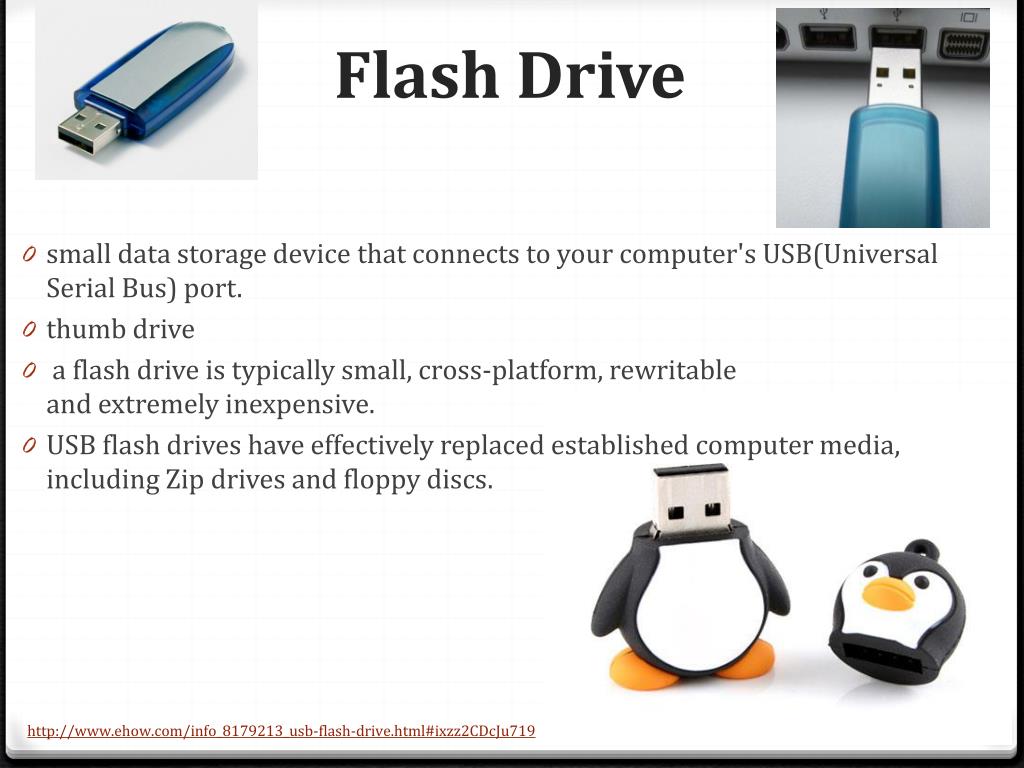 Flash Drive

0 small data storage device that connects to your computer's USB(Universal Serial Bus) port.

0 thumb drive

0 a flash drive is typically small, cross-platform, rewritable and extremely inexpensive.

0 USB flash drives have effectively replaced established computer media, including Zip drives and floppy discs.

http://www.ehow.com/info_8179213_usb-flash-drive.html#ixzz2CDcJu719